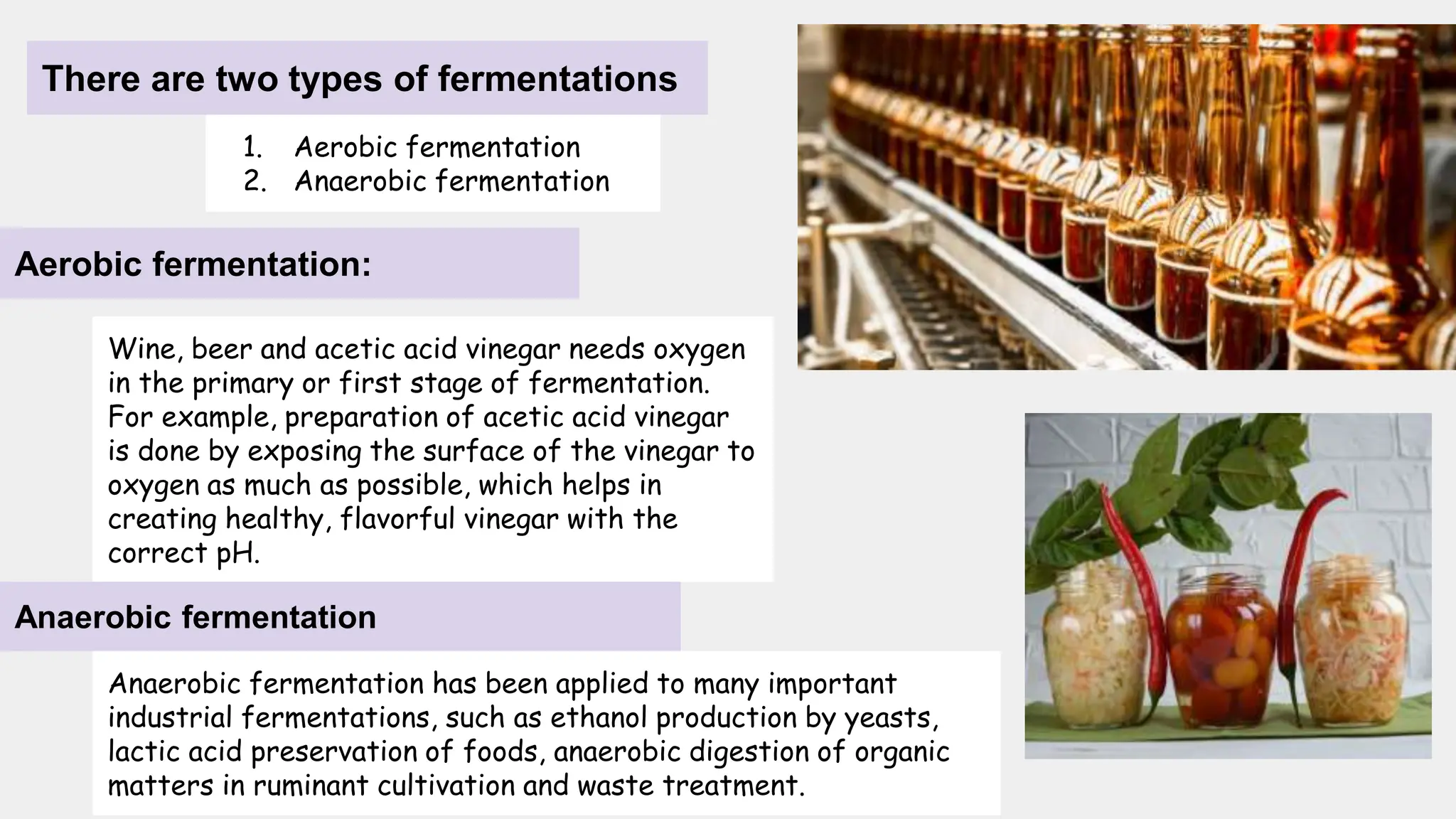 There are two types of fermentations

1. Aerobic fermentation
2. Anaerobic fermentation

Aerobic fermentation:

Wine, beer and acetic acid vinegar needs oxygen in the primary or first stage of fermentation. For example, preparation of acetic acid vinegar is done by exposing the surface of the vinegar to oxygen as much as possible, which helps in creating healthy, flavorful vinegar with the correct pH.

Anaerobic fermentation

Anaerobic fermentation has been applied to many important industrial fermentations, such as ethanol production by yeasts, lactic acid preservation of foods, anaerobic digestion of organic matters in ruminant cultivation and waste treatment.